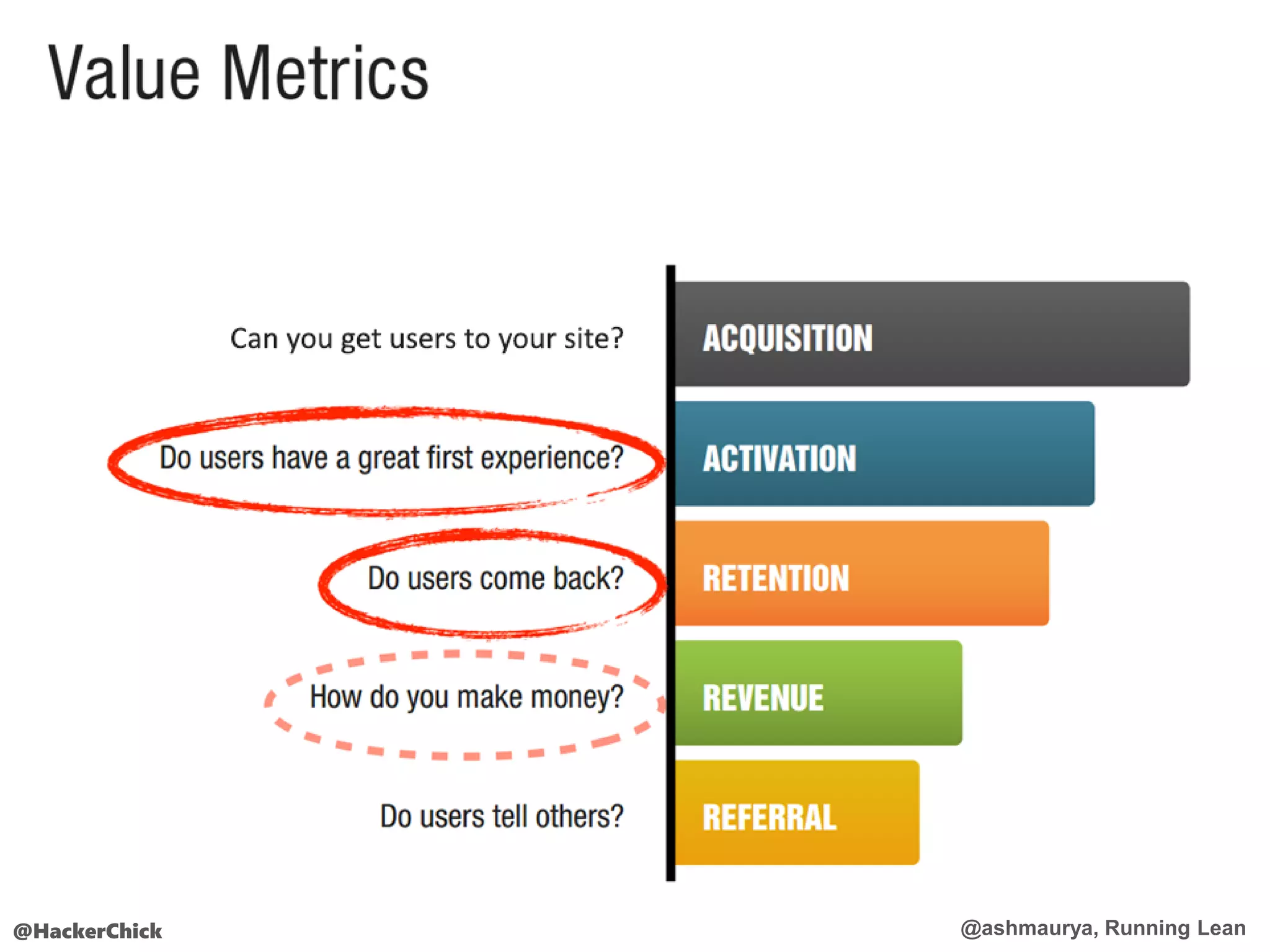 Value Metrics

Can you get users to your site?

ACQUISITION

Do users have a great first experience?

ACTIVATION

Do users come back?

RETENTION

How do you make money?

REVENUE

Do users tell others?

REFERRAL

@HackerChick

@ashmaurya, Running Lean